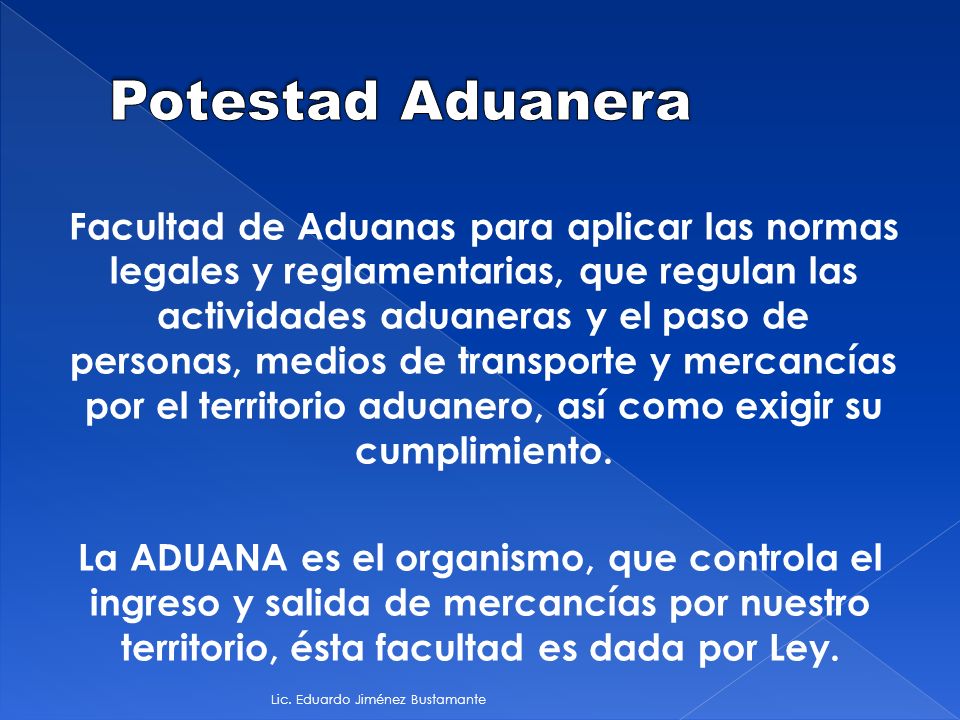 Potestad Aduanera

Facultad de Aduanas para aplicar las normas legales y reglamentarias, que regulan las actividades aduaneras y el paso de personas, medios de transporte y mercancías por el territorio aduanero, así como exigir su cumplimiento.

La ADUANA es el organismo, que controla el ingreso y salida de mercancías por nuestro territorio, ésta facultad es dada por Ley.

Lic. Eduardo Jiménez Bustamante